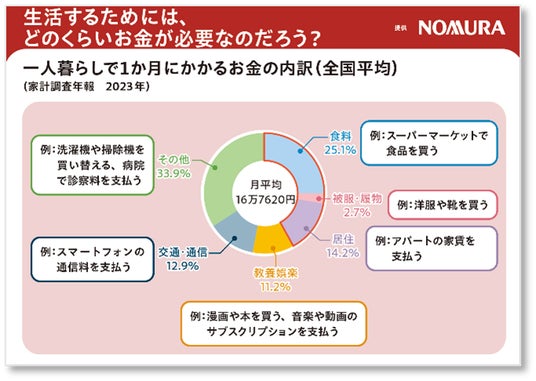 生活するためには、
どのくらいお金が必要なのだろう？

提供 NOMURA

一人暮らしで1か月にかかるお金の内訳（全国平均）
（家計調査年報　2023年）

月平均
16万7620円

食料
25.1%

例：スーパーマーケットで食品を買う

被服・履物
2.7%

例：洋服や靴を買う

居住
14.2%

例：アパートの家賃を支払う

教養娯楽
11.2%

例：漫画や本を買う、音楽や動画のサブスクリプションを支払う

交通・通信
12.9%

例：スマートフォンの通信料を支払う

その他
33.9%

例：洗濯機や掃除機を買い替える、病院で診察料を支払う